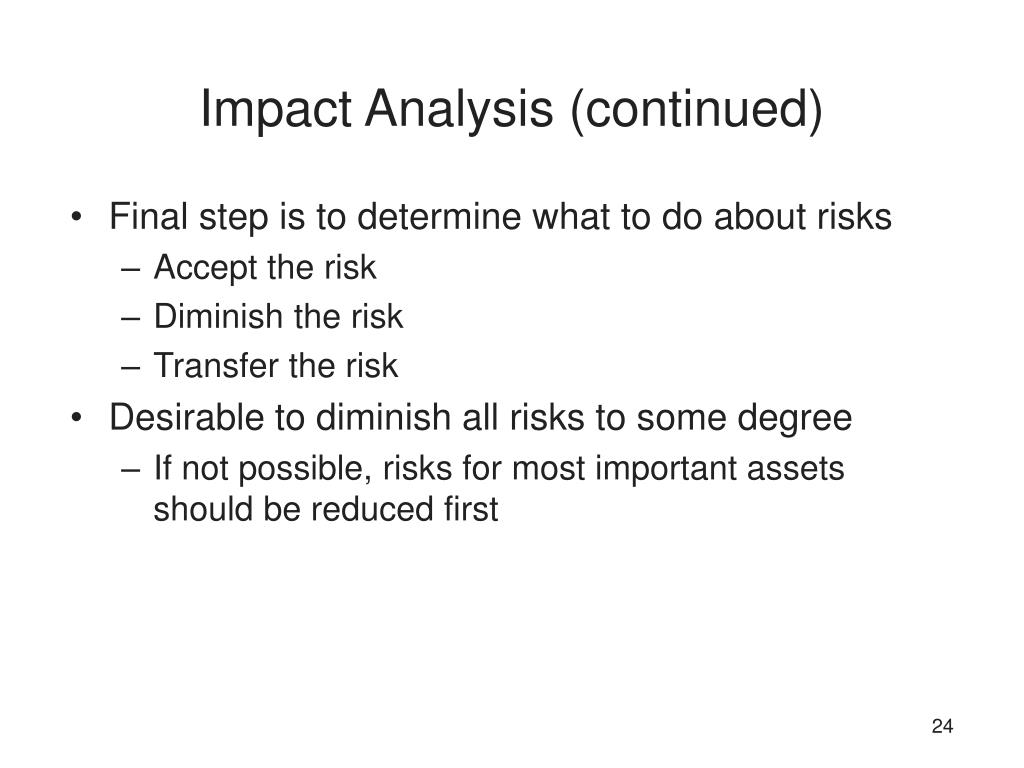 Impact Analysis (continued)

• Final step is to determine what to do about risks
– Accept the risk
– Diminish the risk
– Transfer the risk
• Desirable to diminish all risks to some degree
– If not possible, risks for most important assets should be reduced first

24